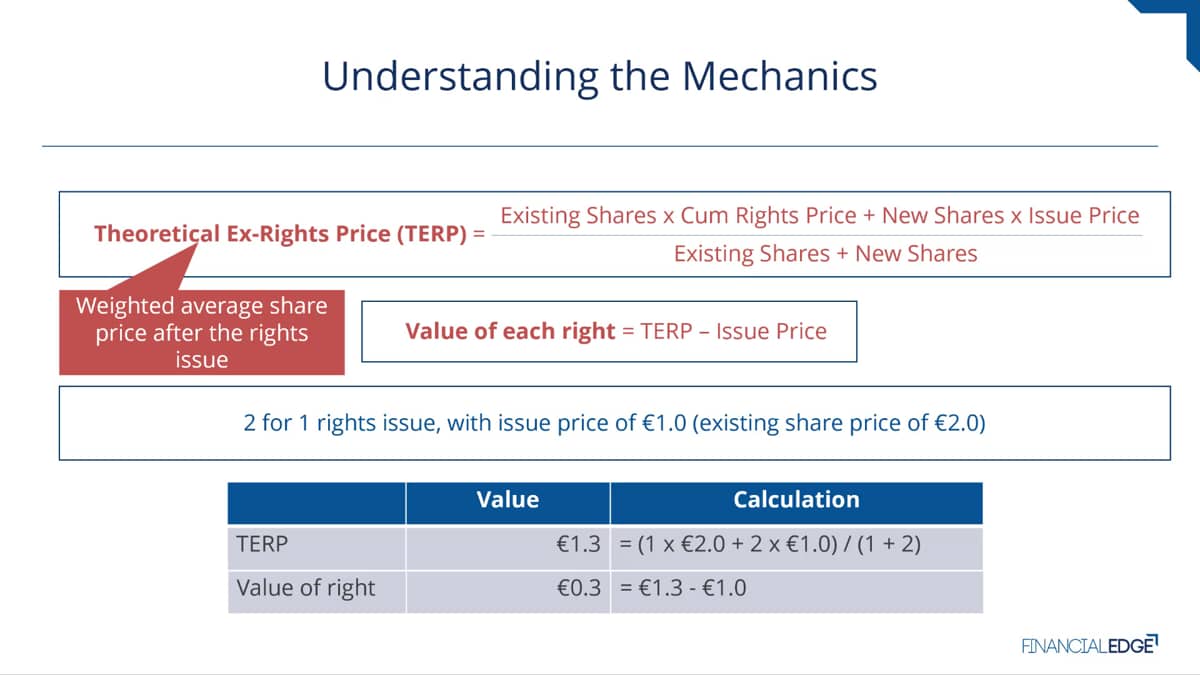 Understanding the Mechanics

Theoretical Ex-Rights Price (TERP) = $\frac{\text{Existing Shares x Cum Rights Price + New Shares x Issue Price}}{\text{Existing Shares + New Shares}}$

Weighted average share price after the rights issue

Value of each right = TERP – Issue Price

2 for 1 rights issue, with issue price of €1.0 (existing share price of €2.0)

| | Value | Calculation |
|---|---|---|
| TERP | €1.3 | = (1 x €2.0 + 2 x €1.0) / (1 + 2) |
| Value of right | €0.3 | = €1.3 - €1.0 |

FINANCIAL EDGE